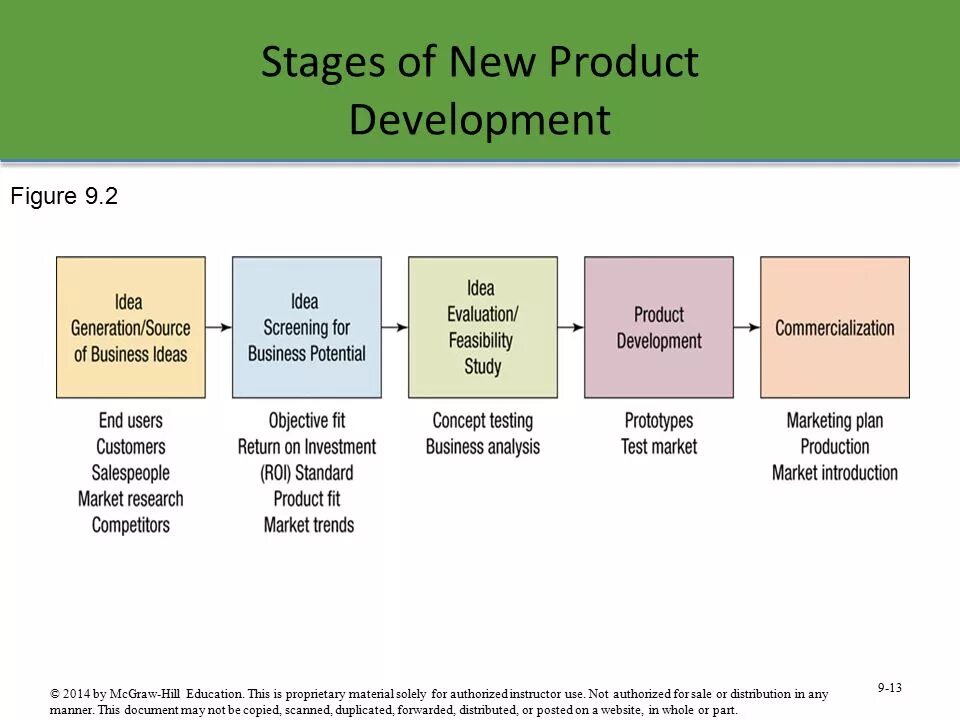 Stages of New Product Development

Figure 9.2

Idea Generation/Source of Business Ideas

Idea Screening for Business Potential

Idea Evaluation/ Feasibility Study

Product Development

Commercialization

End users
Customers
Salespeople
Market research
Competitors

Objective fit
Return on Investment (ROI) Standard
Product fit
Market trends

Concept testing
Business analysis

Prototypes
Test market

Marketing plan
Production
Market introduction

© 2014 by McGraw-Hill Education. This is proprietary material solely for authorized instructor use. Not authorized for sale or distribution in any manner. This document may not be copied, scanned, duplicated, forwarded, distributed, or posted on a website, in whole or part.

9-13